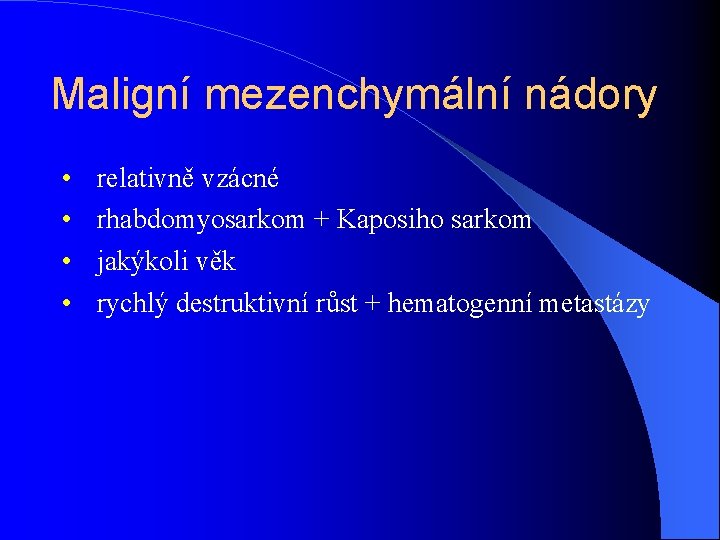 Maligní mezenchymální nádory

• relativně vzácné
• rhabdomyosarkom + Kaposiho sarkom
• jakýkoli věk
• rychlý destruktivní růst + hematogenní metastázy